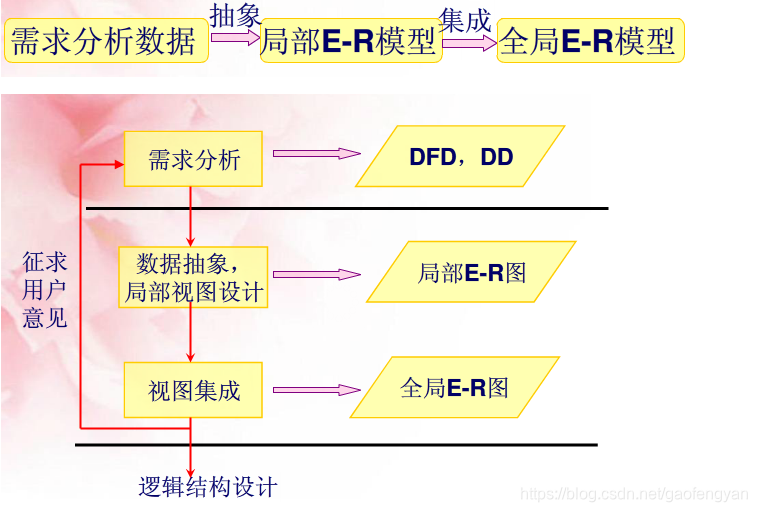 需求分析数据 抽象 局部E-R模型 集成 全局E-R模型

需求分析

DFD，DD

征求用户意见

数据抽象，局部视图设计

局部E-R图

视图集成

全局E-R图

逻辑结构设计

https://blog.csdn.net/gaofengyan